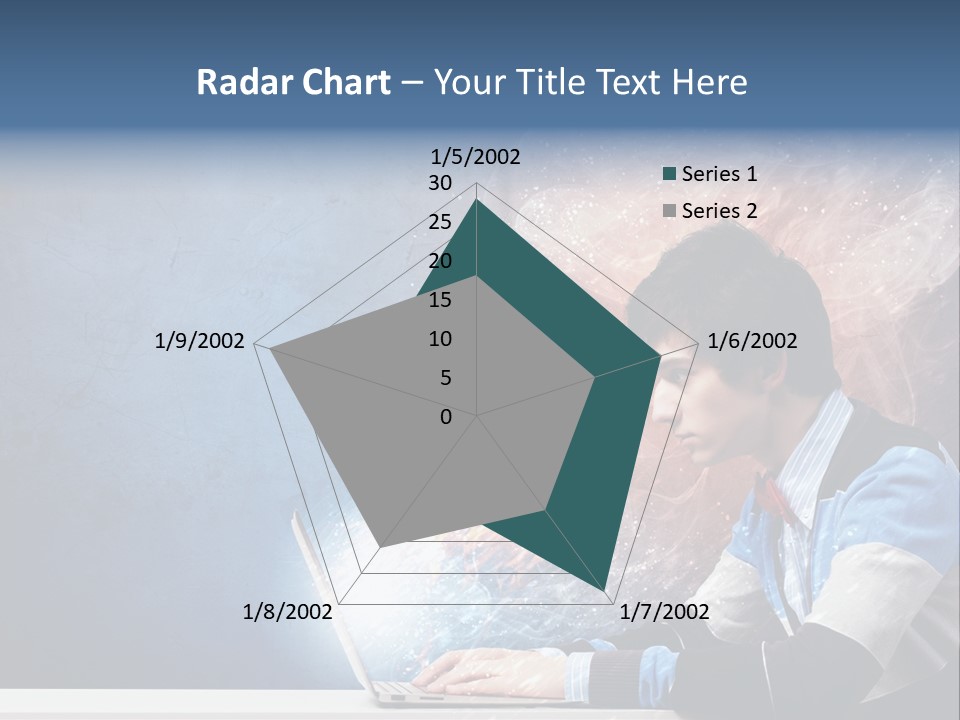 Radar Chart – Your Title Text Here

1/5/2002

30
25
20
15
10
5
0

1/6/2002

1/7/2002

1/8/2002

1/9/2002

Series 1
Series 2